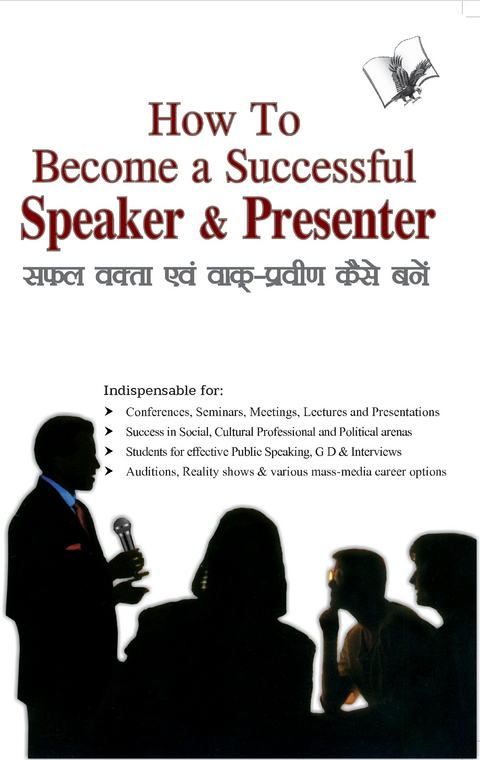 How To
Become a Successful
Speaker & Presenter
सफल वक्ता एवं वाक्-प्रवीण कैसे बनें

Indispensable for:
➤ Conferences, Seminars, Meetings, Lectures and Presentations
➤ Success in Social, Cultural Professional and Political arenas
➤ Students for effective Public Speaking, G D & Interviews
➤ Auditions, Reality shows & various mass-media career options